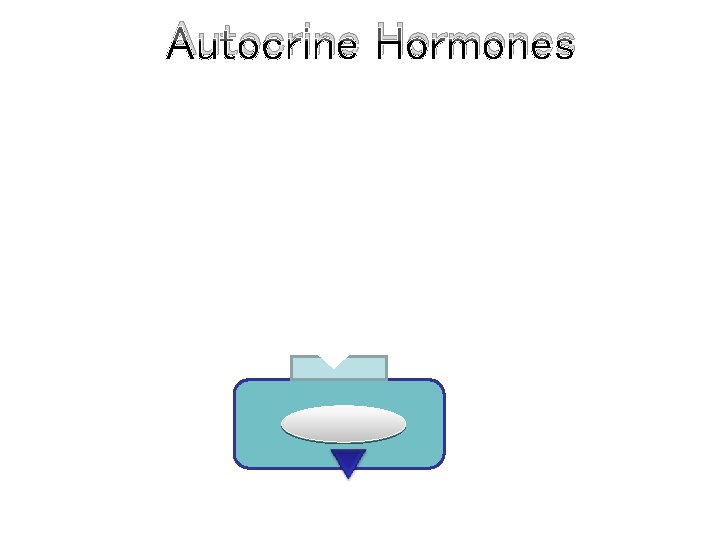 Autocrine Hormones